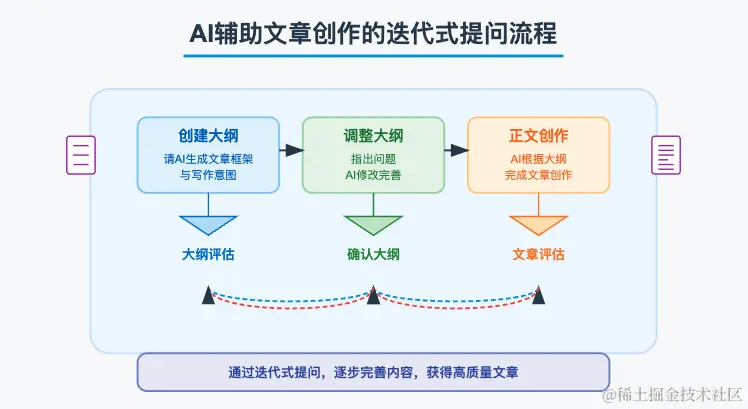 AI辅助文章创作的迭代式提问流程

创建大纲
请AI生成文章框架
与写作意图

调整大纲
指出问题
AI修改完善

正文创作
AI根据大纲
完成文章创作

大纲评估

确认大纲

文章评估

通过迭代式提问，逐步完善内容，获得高质量文章

@稀土掘金技术社区